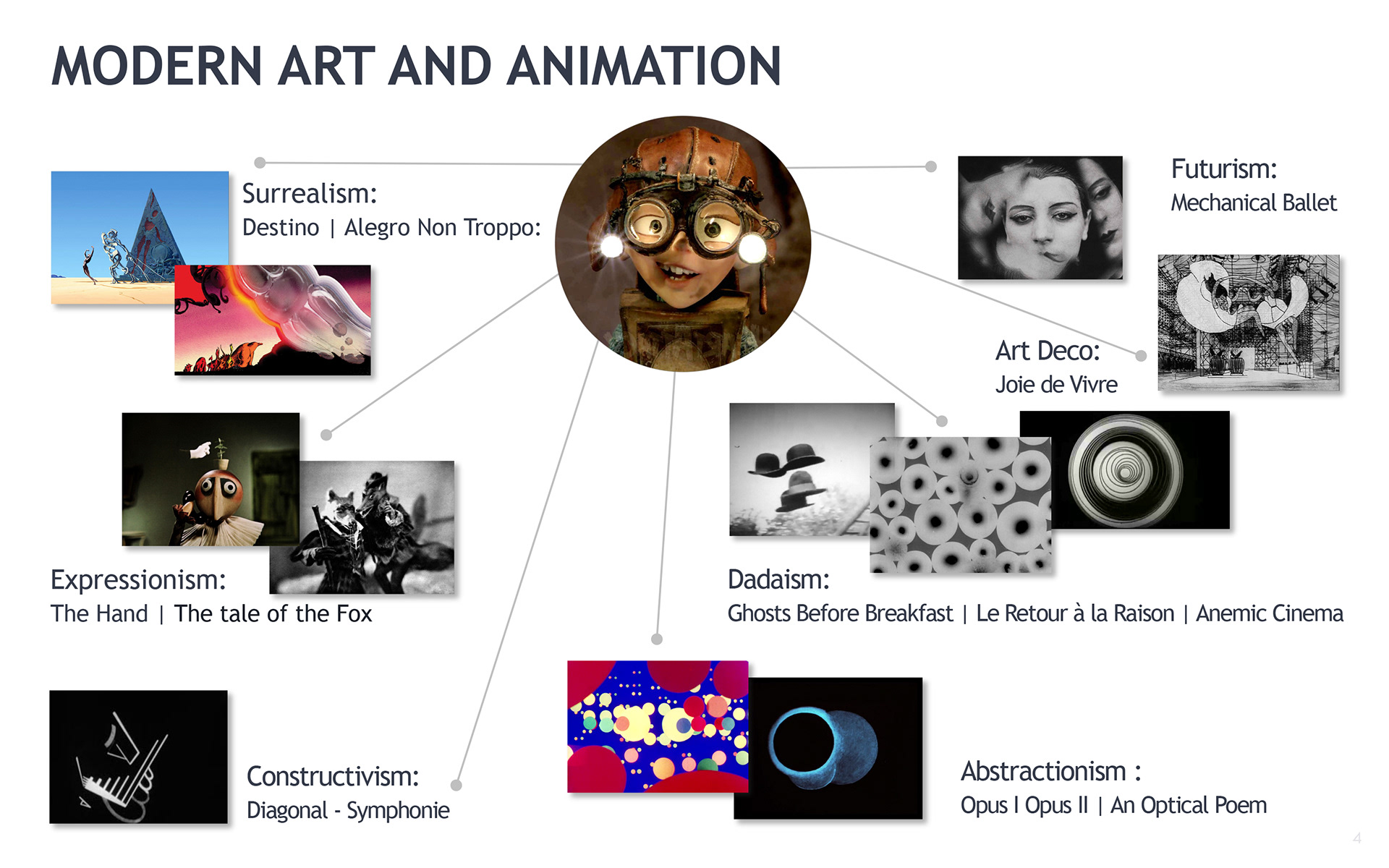 MODERN ART AND ANIMATION

Surrealism:
Destino | Alegro Non Troppo:

Futurism:
Mechanical Ballet

Art Deco:
Joie de Vivre

Expressionism:
The Hand | The tale of the Fox

Dadaism:
Ghosts Before Breakfast | Le Retour à la Raison | Anemic Cinema

Constructivism:
Diagonal - Symphonie

Abstractionism :
Opus I Opus II | An Optical Poem

4